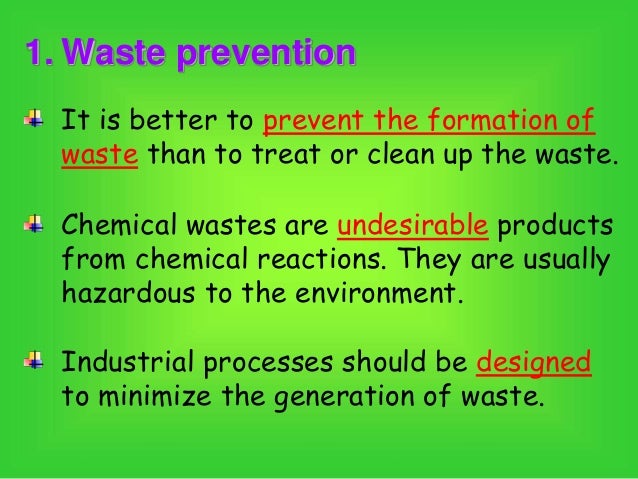 1. Waste prevention

It is better to prevent the formation of waste than to treat or clean up the waste.

Chemical wastes are undesirable products from chemical reactions. They are usually hazardous to the environment.

Industrial processes should be designed to minimize the generation of waste.